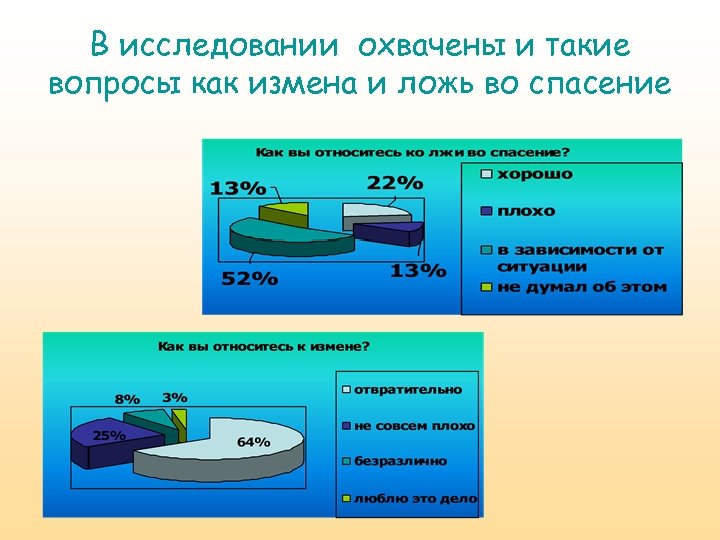 В исследовании охвачены и такие вопросы как измена и ложь во спасение

Как вы относитесь ко лжи во спасение?

13%

22%

52%

13%

хорошо

плохо

в зависимости от ситуации

не думал об этом

Как вы относитесь к измене?

8%

3%

25%

64%

отвратительно

не совсем плохо

безразлично

люблю это дело